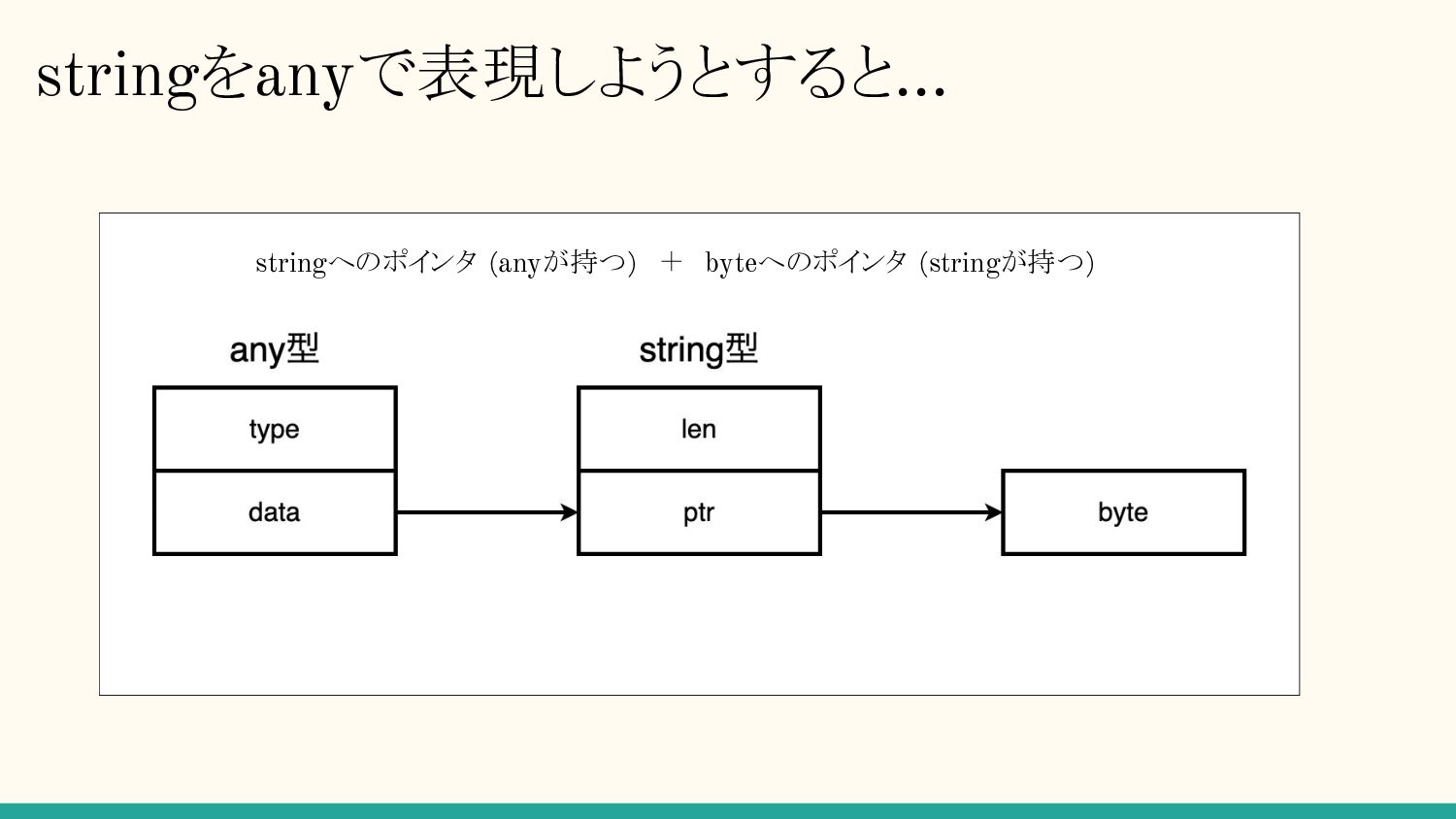 stringをanyで表現しようとすると...

stringへのポインタ (anyが持つ) ＋ byteへのポインタ (stringが持つ)

any型

type

data

string型

len

ptr

byte